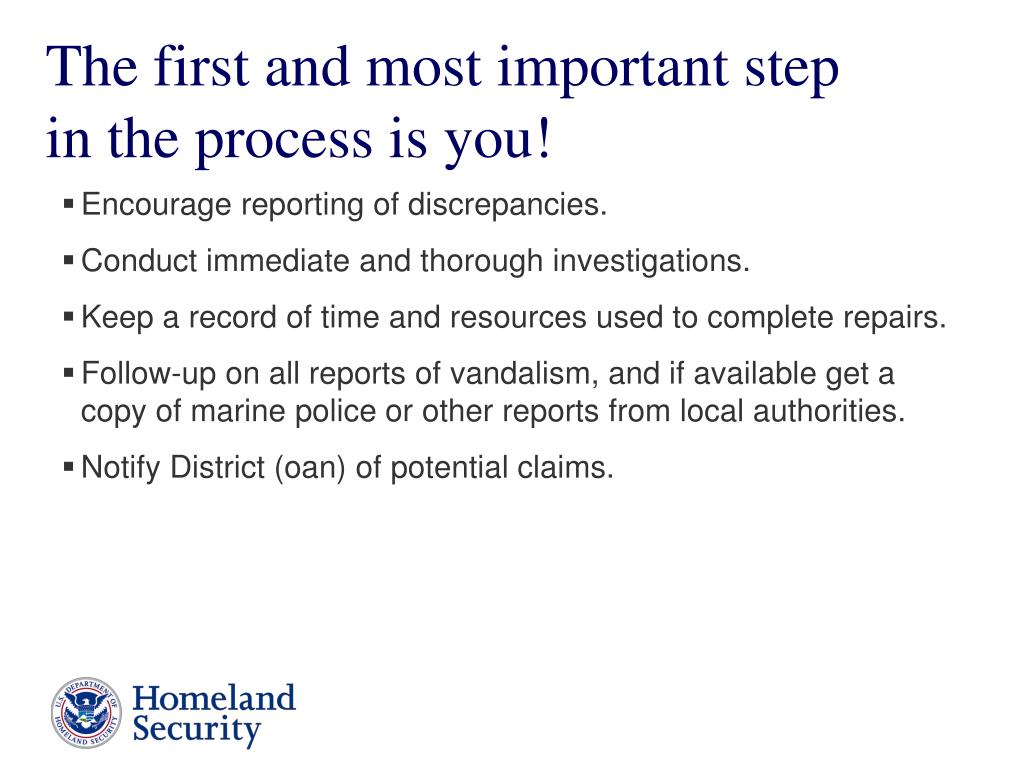 The first and most important step in the process is you!

▪ Encourage reporting of discrepancies.

▪ Conduct immediate and thorough investigations.

▪ Keep a record of time and resources used to complete repairs.

▪ Follow-up on all reports of vandalism, and if available get a copy of marine police or other reports from local authorities.

▪ Notify District (oan) of potential claims.

U.S. DEPARTMENT OF HOMELAND SECURITY
Homeland Security